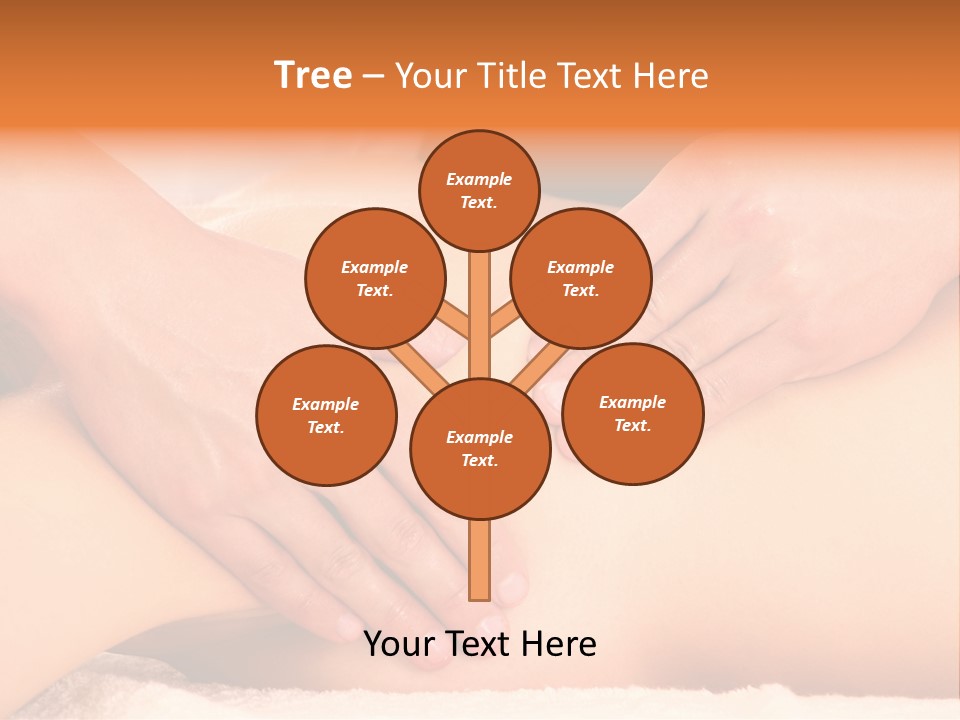 Tree – Your Title Text Here

Example Text.

Example Text.

Example Text.

Example Text.

Example Text.

Example Text.

Your Text Here